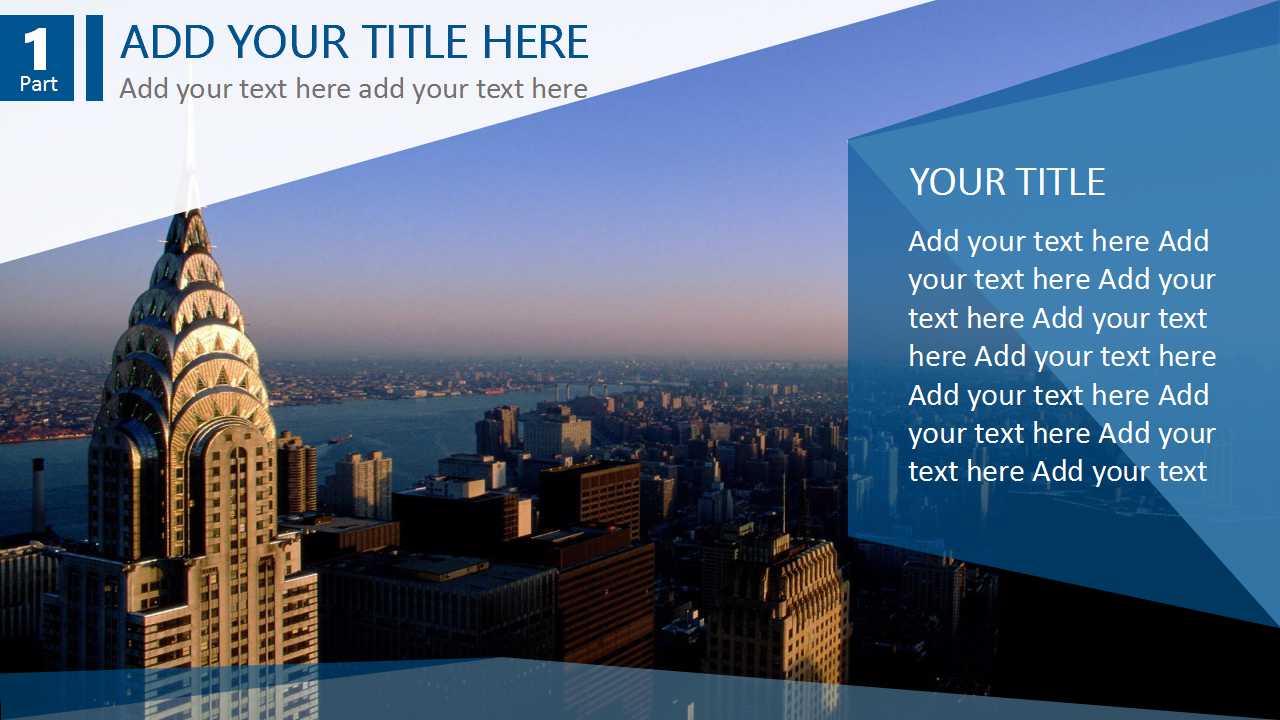 1
Part

ADD YOUR TITLE HERE
Add your text here add your text here

YOUR TITLE

Add your text here Add your text here Add your text here Add your text here Add your text here Add your text here Add your text here Add your text here Add your text